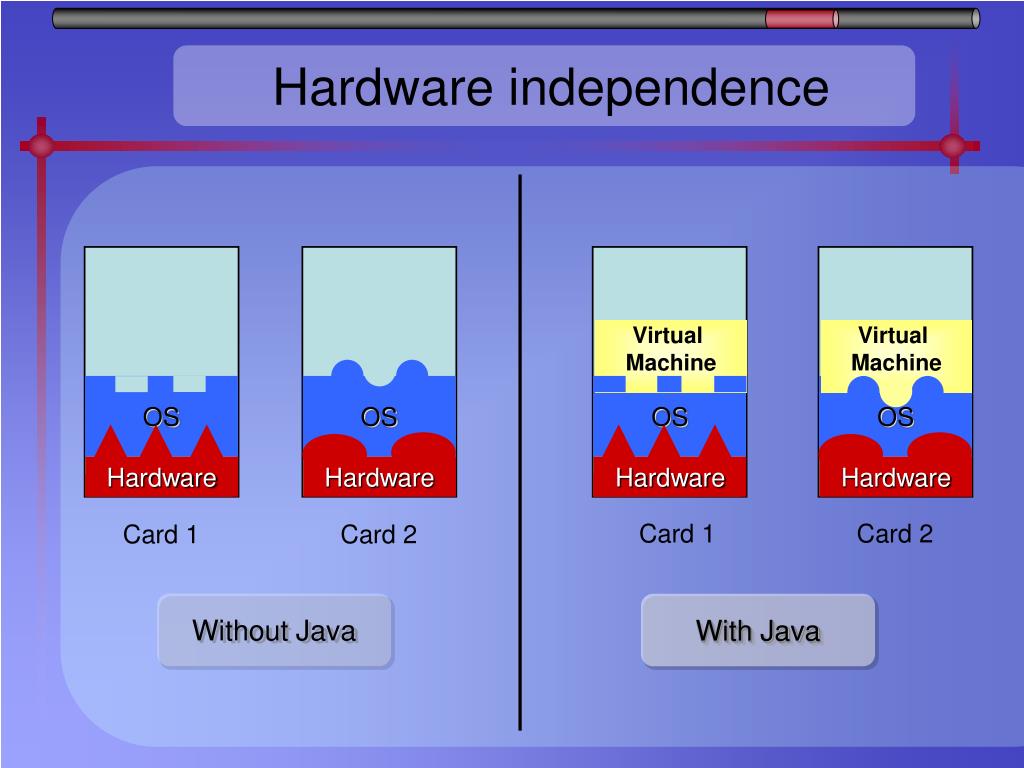 Hardware independence

OS
Hardware
Card 1

OS
Hardware
Card 2

Without Java

Virtual Machine
OS
Hardware
Card 1

Virtual Machine
OS
Hardware
Card 2

With Java